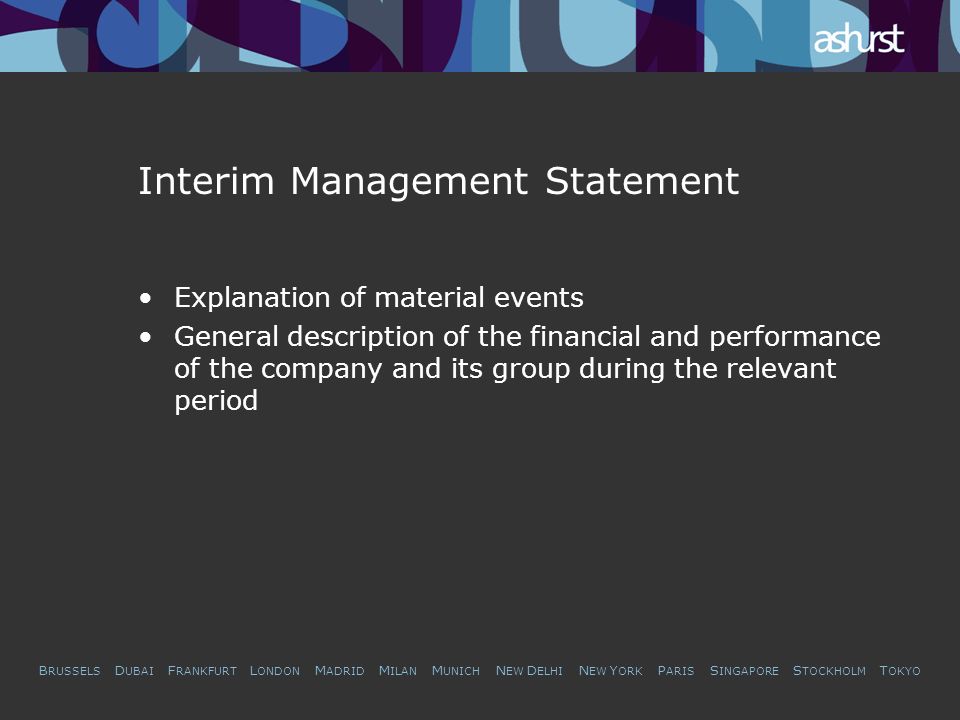 ashurst

Interim Management Statement

• Explanation of material events
• General description of the financial and performance of the company and its group during the relevant period

BRUSSELS DUBAI FRANKFURT LONDON MADRID MILAN MUNICH NEW DELHI NEW YORK PARIS SINGAPORE STOCKHOLM TOKYO